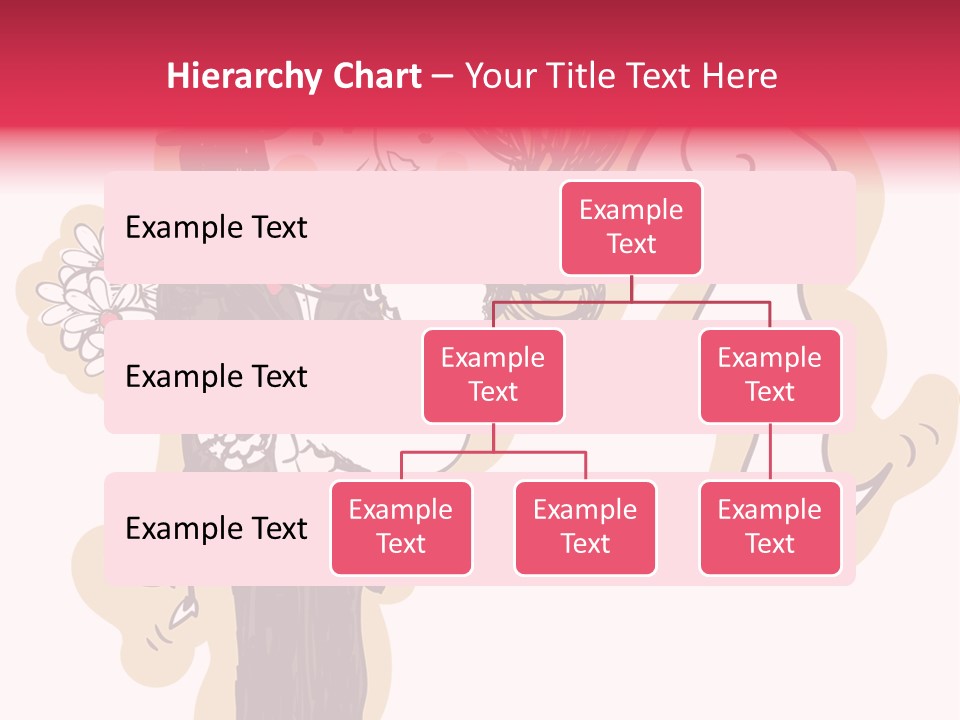 Hierarchy Chart – Your Title Text Here

Example Text

Example Text

Example Text

Example Text

Example Text

Example Text

Example Text

Example Text

Example Text